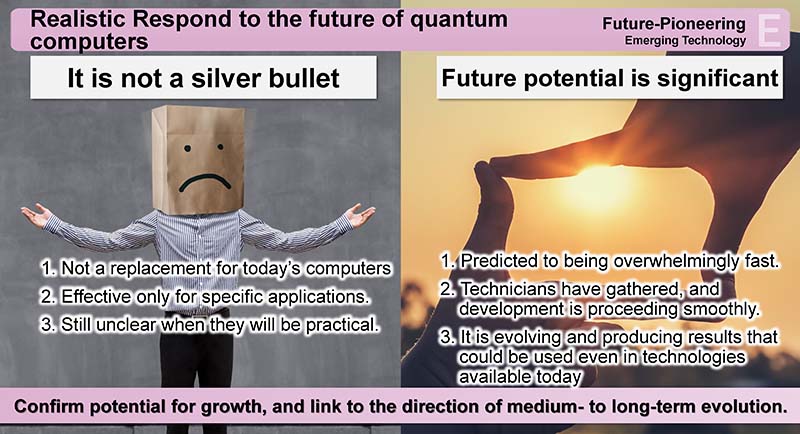 Realistic Respond to the future of quantum computers

Future-Pioneering
Emerging Technology

E

It is not a silver bullet

1. Not a replacement for today's computers
2. Effective only for specific applications.
3. Still unclear when they will be practical.

Future potential is significant

1. Predicted to being overwhelmingly fast.
2. Technicians have gathered, and development is proceeding smoothly.
3. It is evolving and producing results that could be used even in technologies available today

Confirm potential for growth, and link to the direction of medium- to long-term evolution.